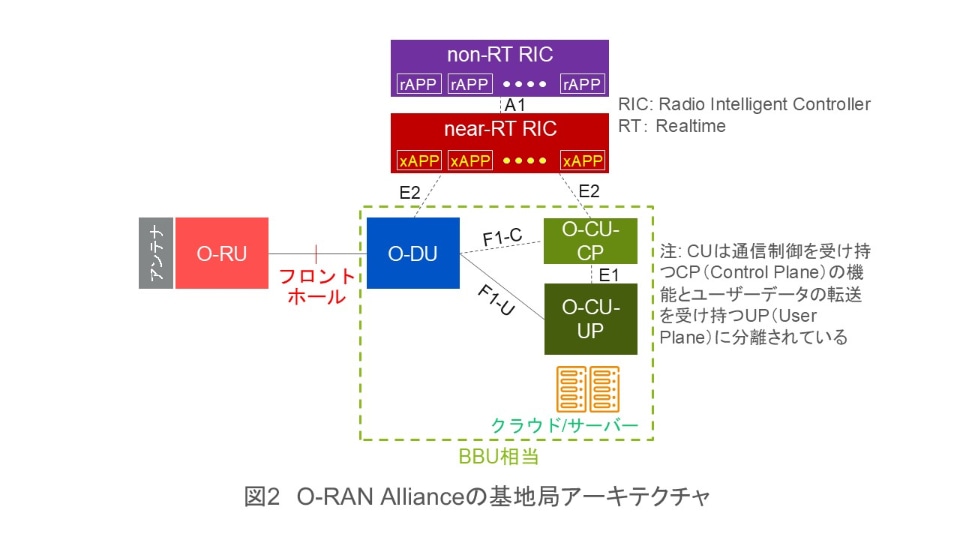 non-RT RIC

rAPP rAPP ●●●● rAPP

A1

RIC: Radio Intelligent Controller
RT: Realtime

near-RT RIC

xAPP xAPP ●●●● xAPP

E2

E2

アンテナ

O-RU

フロントホール

O-DU

F1-C

F1-U

O-CU-CP

E1

O-CU-UP

注: CUは通信制御を受け持つCP(Control Plane)の機能とユーザーデータの転送を受け持つUP(User Plane)に分離されている

クラウド/サーバー

BBU相当

図2 O-RAN Allianceの基地局アーキテクチャ